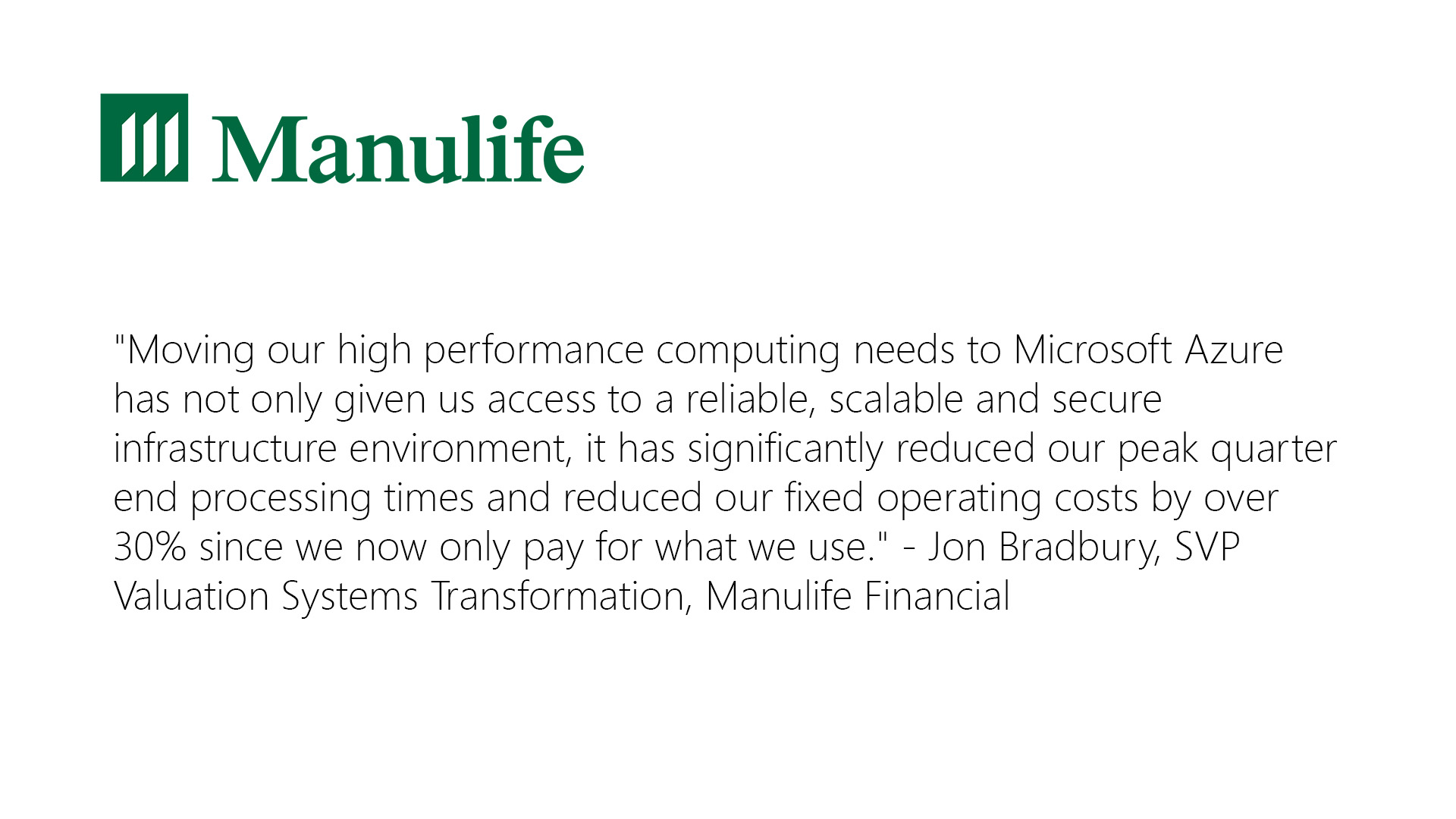 Manulife

"Moving our high performance computing needs to Microsoft Azure has not only given us access to a reliable, scalable and secure infrastructure environment, it has significantly reduced our peak quarter end processing times and reduced our fixed operating costs by over 30% since we now only pay for what we use." - Jon Bradbury, SVP Valuation Systems Transformation, Manulife Financial